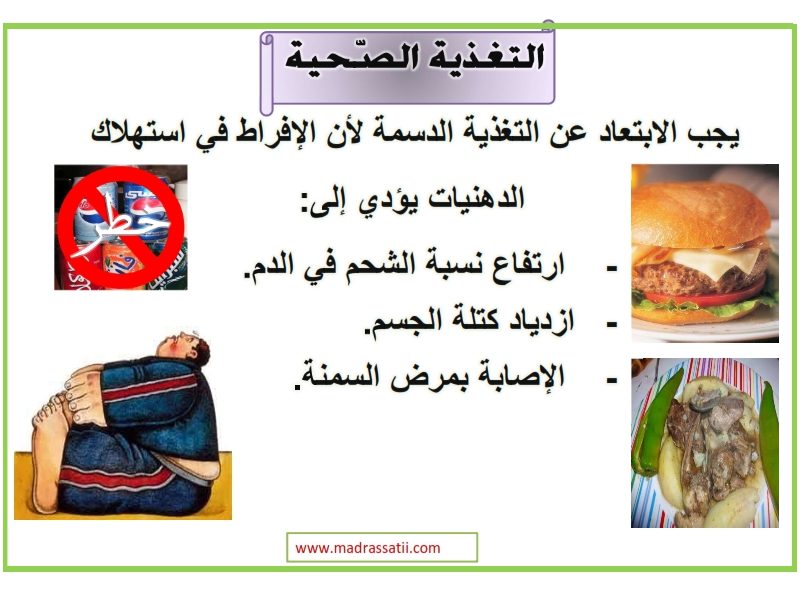 التغذية الصّحية

يجب الابتعاد عن التغذية الدسمة لأن الإفراط في استهلاك الدهنيات يؤدي إلى:

- ارتفاع نسبة الشحم في الدم.
- ازدياد كتلة الجسم.
- الإصابة بمرض السمنة.

خطر

www.madrassatii.com